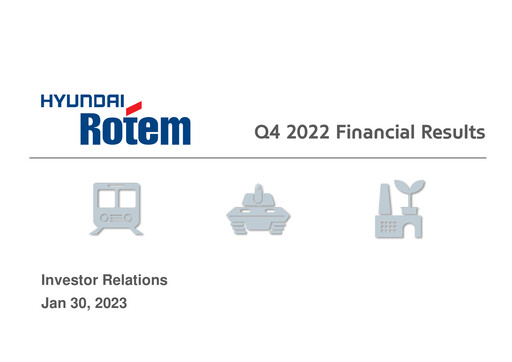 HYUNDAI Rotem

Q4 2022 Financial Results

Investor Relations
Jan 30, 2023